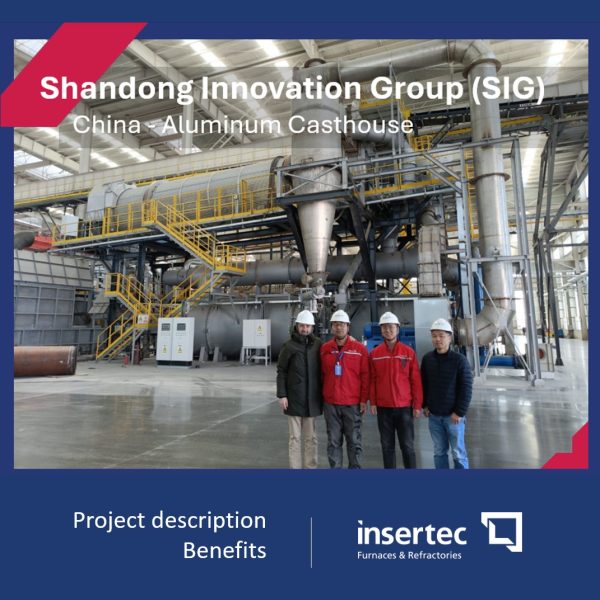 Shandong Innovation Group (SIG)
China - Aluminum Casthouse

Project description
Benefits

insertec
Furnaces & Refractories